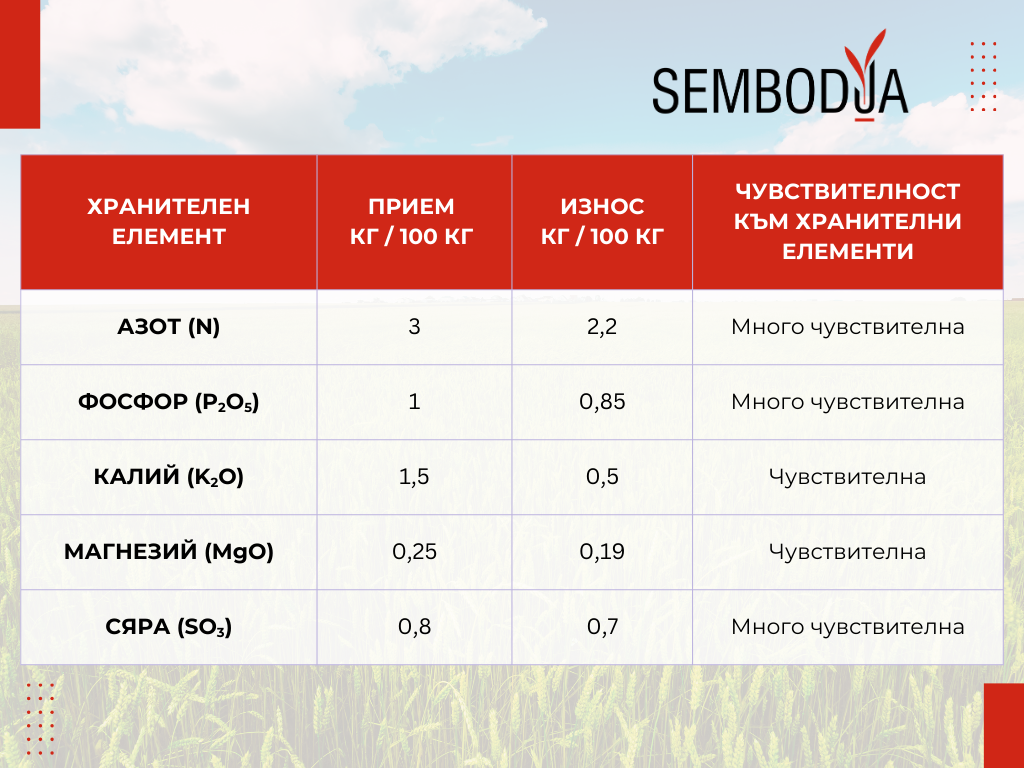 SEMBODJA

| ХРАНИТЕЛЕН ЕЛЕМЕНТ | ПРИЕМ КГ / 100 КГ | ИЗНОС КГ / 100 КГ | ЧУВСТВИТЕЛНОСТ КЪМ ХРАНИТЕЛНИ ЕЛЕМЕНТИ |
|---|---|---|---|
| АЗОТ (N) | 3 | 2,2 | Много чувствителна |
| ФОСФОР ($P_2O_5$) | 1 | 0,85 | Много чувствителна |
| КАЛИЙ ($K_2O$) | 1,5 | 0,5 | Чувствителна |
| МАГНЕЗИЙ (MgO) | 0,25 | 0,19 | Чувствителна |
| СЯРА ($SO_3$) | 0,8 | 0,7 | Много чувствителна |